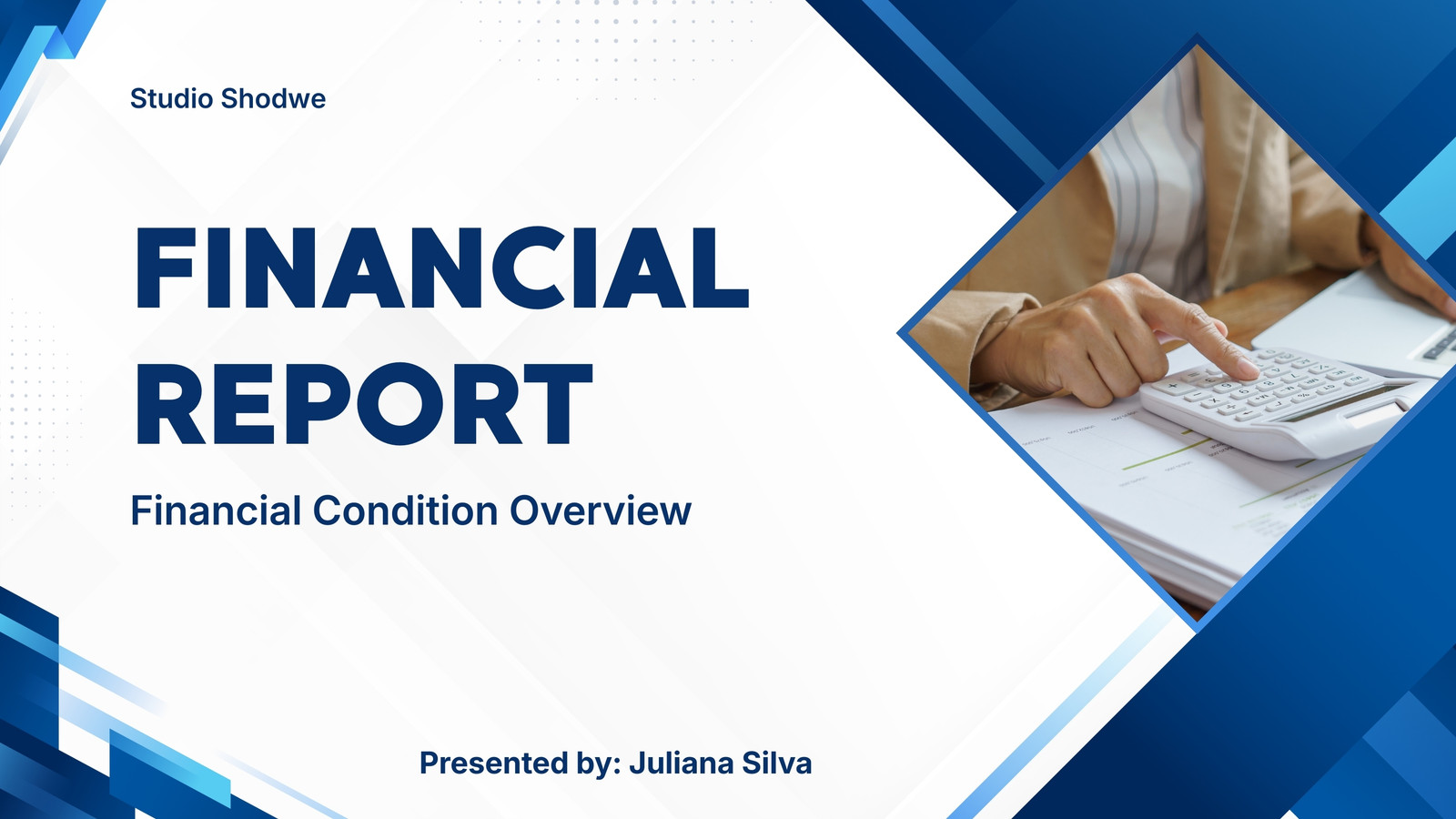 Studio Shodwe

FINANCIAL REPORT

Financial Condition Overview

Presented by: Juliana Silva